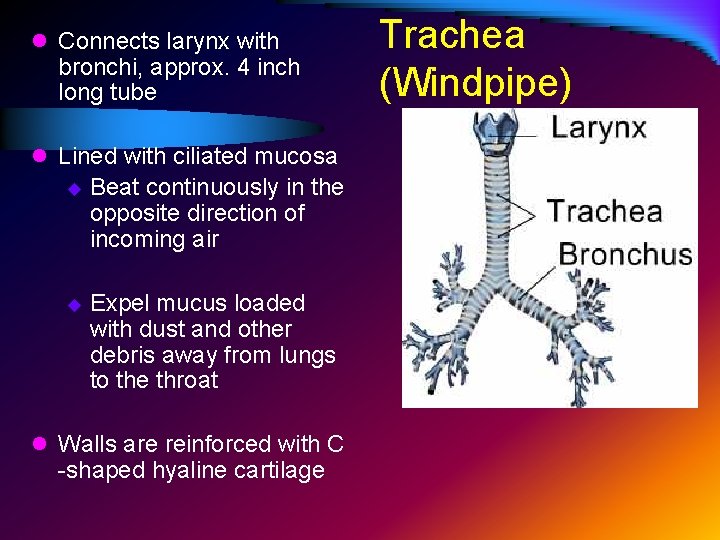 Trachea (Windpipe)

- Connects larynx with bronchi, approx. 4 inch long tube
- Lined with ciliated mucosa
  - Beat continuously in the opposite direction of incoming air
  - Expel mucus loaded with dust and other debris away from lungs to the throat
- Walls are reinforced with C -shaped hyaline cartilage

Larynx
Trachea
Bronchus